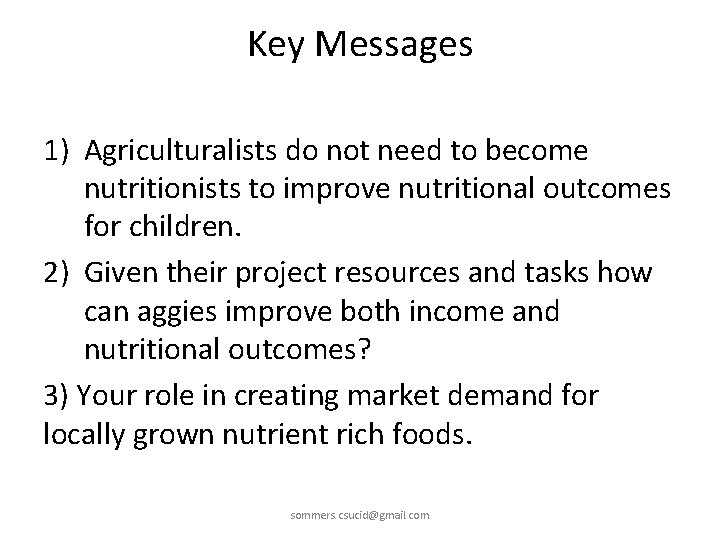 Key Messages

1) Agriculturalists do not need to become nutritionists to improve nutritional outcomes for children.

2) Given their project resources and tasks how can aggies improve both income and nutritional outcomes?

3) Your role in creating market demand for locally grown nutrient rich foods.

sommers.csucid@gmail.com